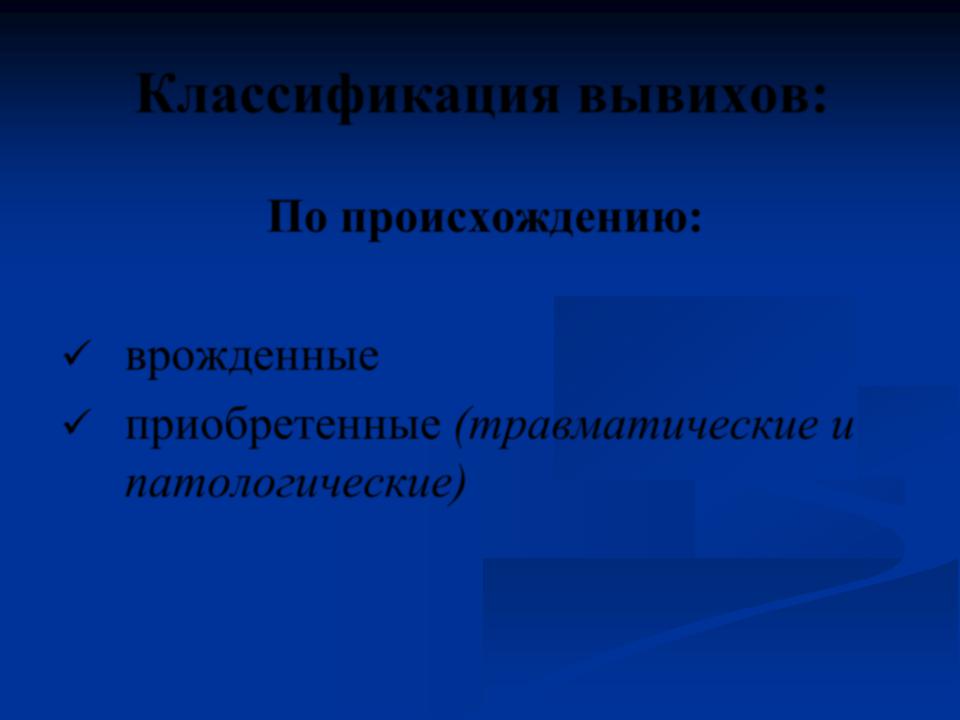 Классификация вывихов:

По происхождению:

✓ врожденные
✓ приобретенные (травматические и патологические)